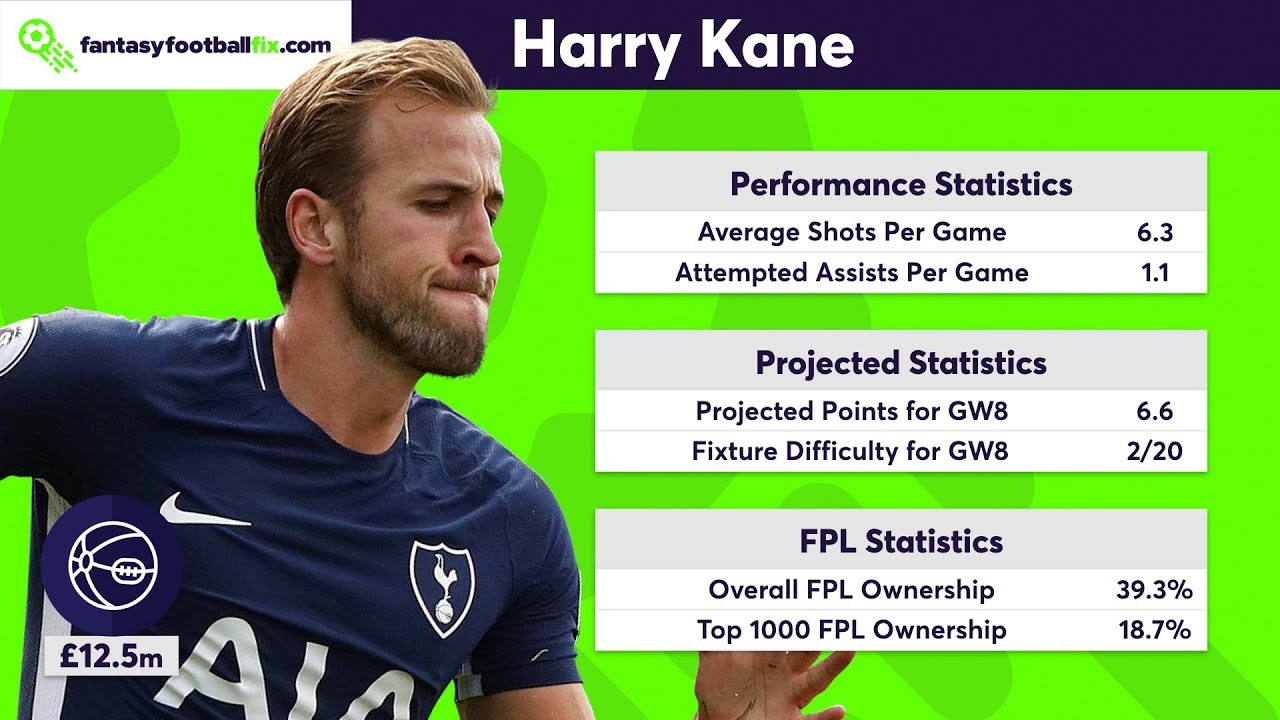 fantasyfootballfix.com

Harry Kane

| Performance Statistics | |
|---|---|
| Average Shots Per Game | 6.3 |
| Attempted Assists Per Game | 1.1 |

| Projected Statistics | |
|---|---|
| Projected Points for GW8 | 6.6 |
| Fixture Difficulty for GW8 | 2/20 |

| FPL Statistics | |
|---|---|
| Overall FPL Ownership | 39.3% |
| Top 1000 FPL Ownership | 18.7% |

£12.5m

AIA